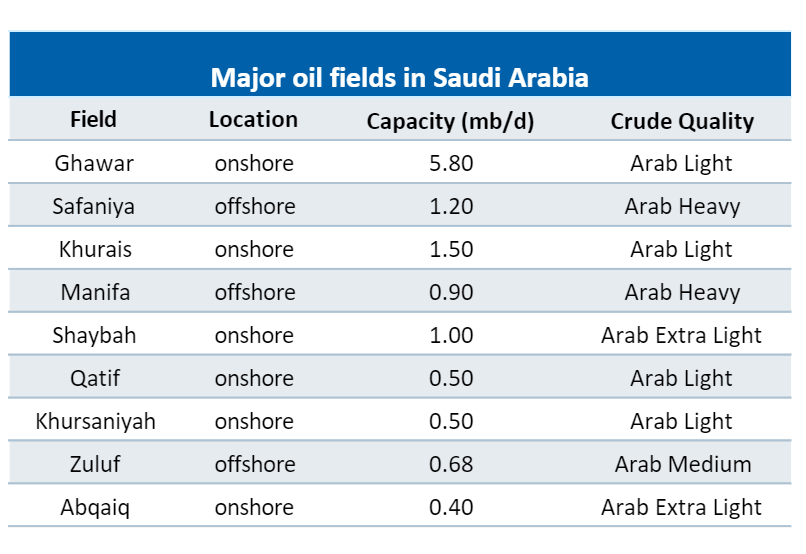 Major oil fields in Saudi Arabia

| Field | Location | Capacity (mb/d) | Crude Quality |
|---|---|---|---|
| Ghawar | onshore | 5.80 | Arab Light |
| Safaniya | offshore | 1.20 | Arab Heavy |
| Khurais | onshore | 1.50 | Arab Light |
| Manifa | offshore | 0.90 | Arab Heavy |
| Shaybah | onshore | 1.00 | Arab Extra Light |
| Qatif | onshore | 0.50 | Arab Light |
| Khursaniyah | onshore | 0.50 | Arab Light |
| Zuluf | offshore | 0.68 | Arab Medium |
| Abqaiq | onshore | 0.40 | Arab Extra Light |